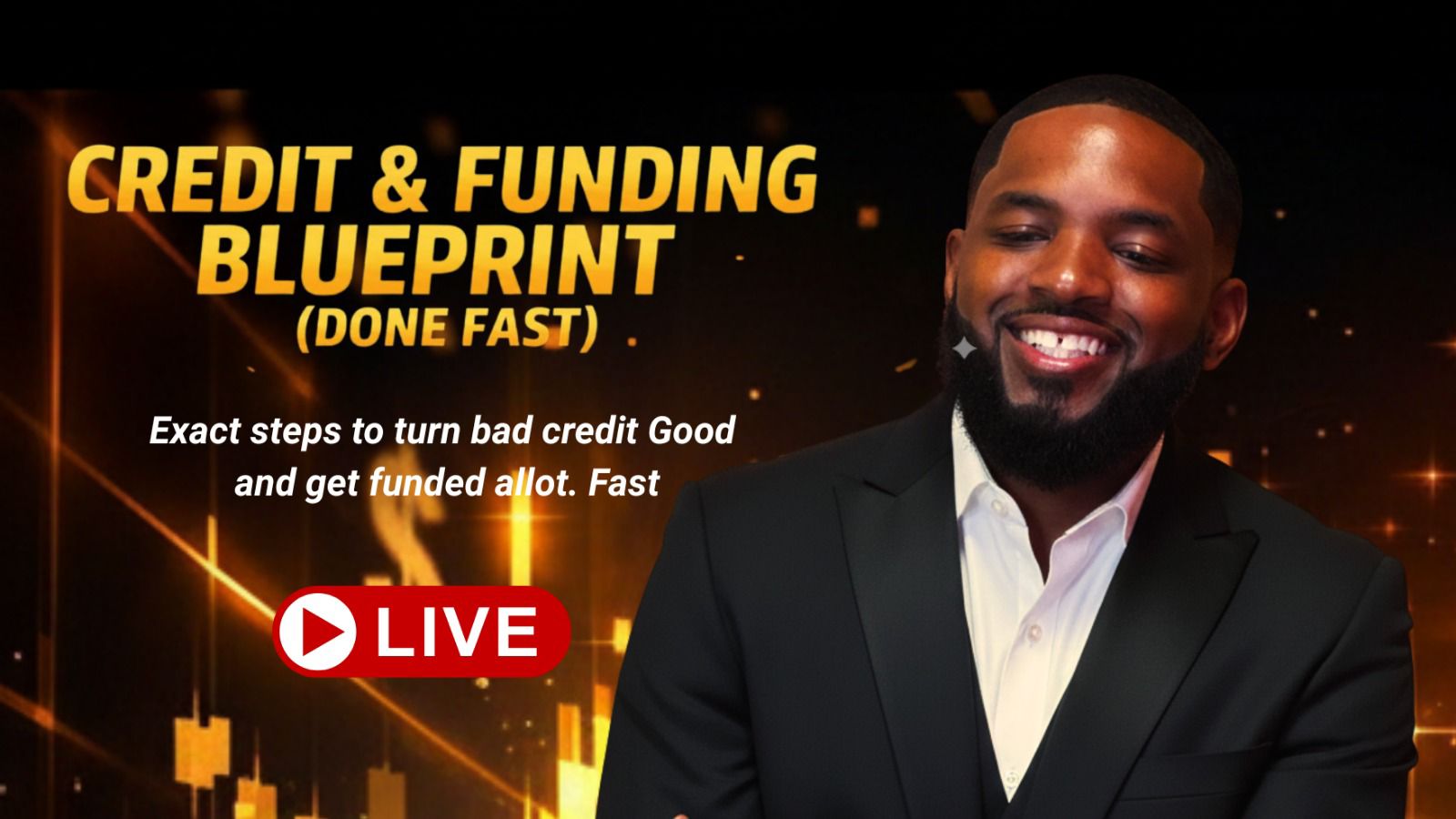 CREDIT & FUNDING BLUEPRINT
(DONE FAST)

Exact steps to turn bad credit Good and get funded allot. Fast

LIVE